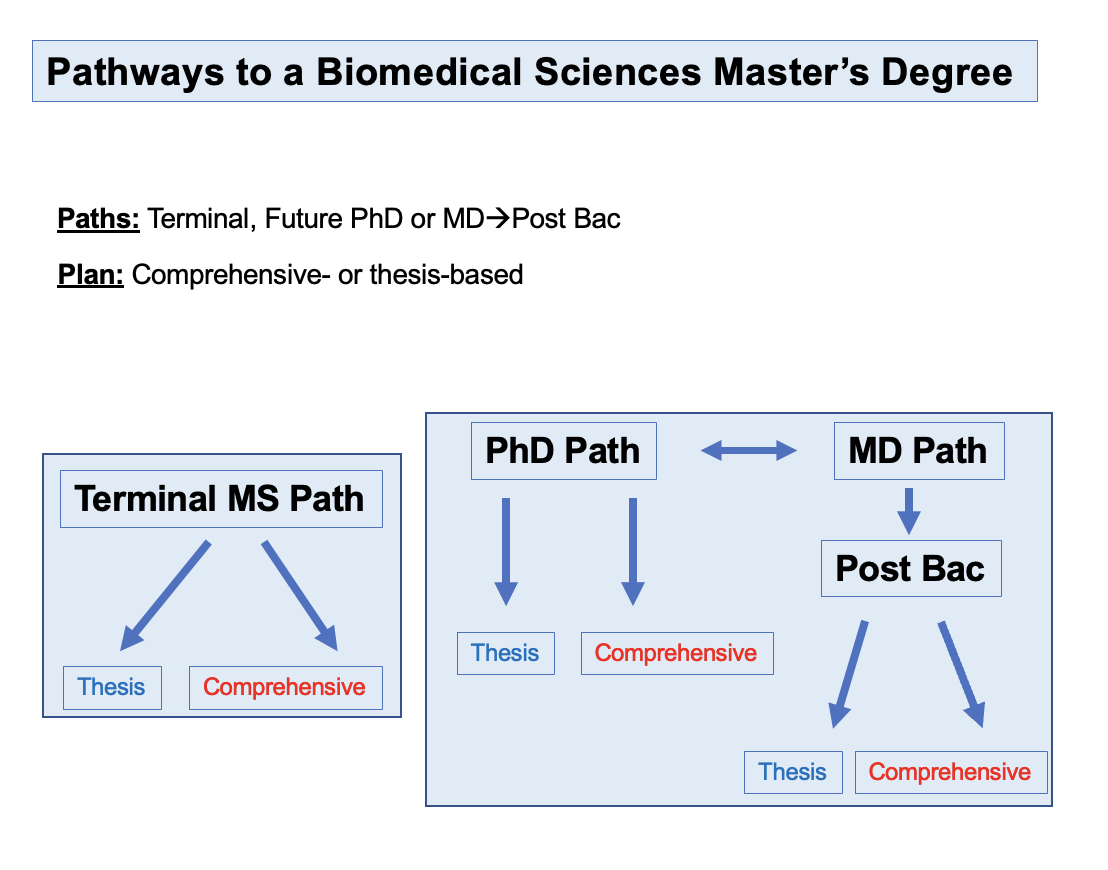 Pathways to a Biomedical Sciences Master's Degree

Paths: Terminal, Future PhD or MD→Post Bac

Plan: Comprehensive- or thesis-based

Terminal MS Path

Thesis

Comprehensive

PhD Path

MD Path

Post Bac

Thesis

Comprehensive

Thesis

Comprehensive